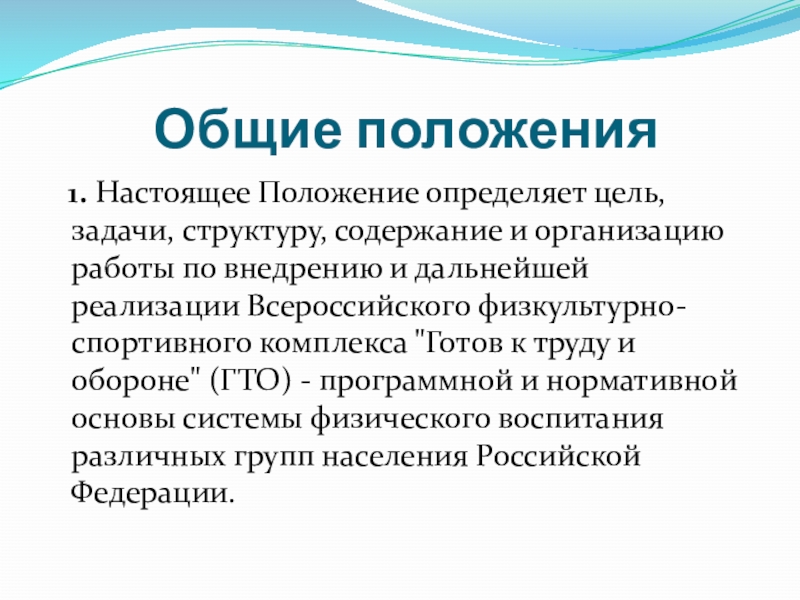 Общие положения

1. Настоящее Положение определяет цель, задачи, структуру, содержание и организацию работы по внедрению и дальнейшей реализации Всероссийского физкультурно-спортивного комплекса "Готов к труду и обороне" (ГТО) - программной и нормативной основы системы физического воспитания различных групп населения Российской Федерации.